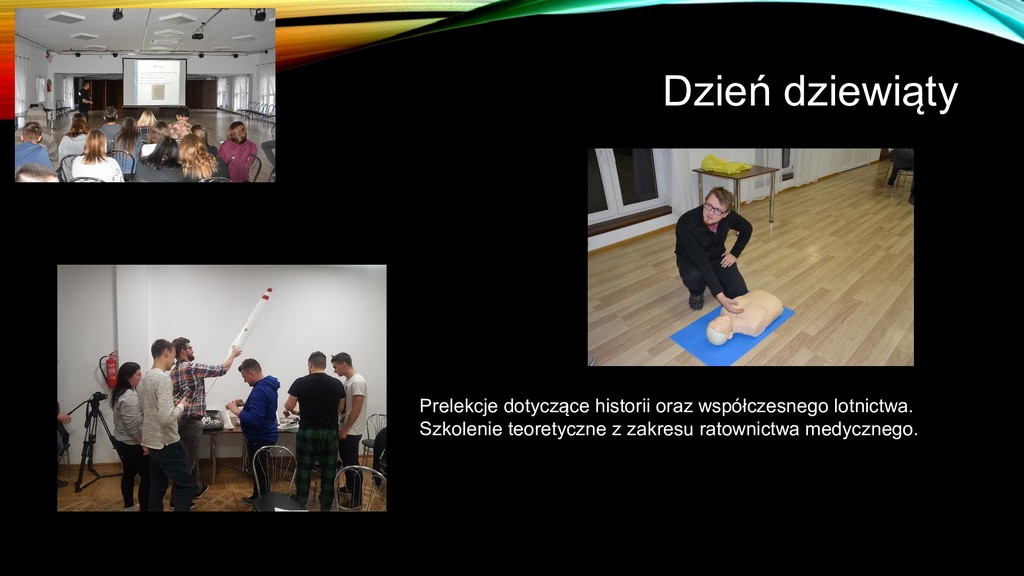 Dzień dziewiąty

Prelekcje dotyczące historii oraz współczesnego lotnictwa.
Szkolenie teoretyczne z zakresu ratownictwa medycznego.